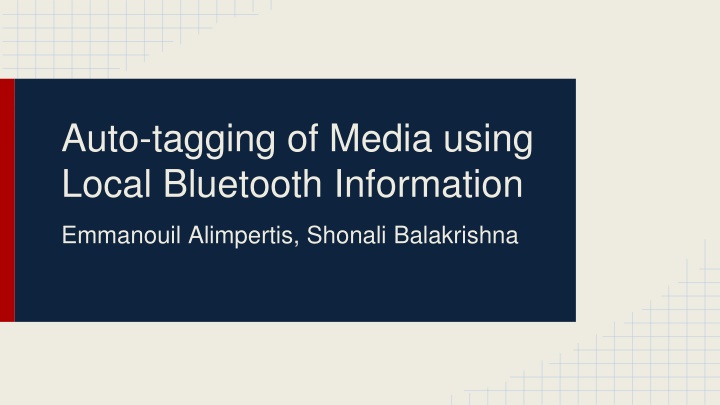 Auto-tagging of Media using Local Bluetooth Information

Emmanouil Alimpertis, Shonali Balakrishna